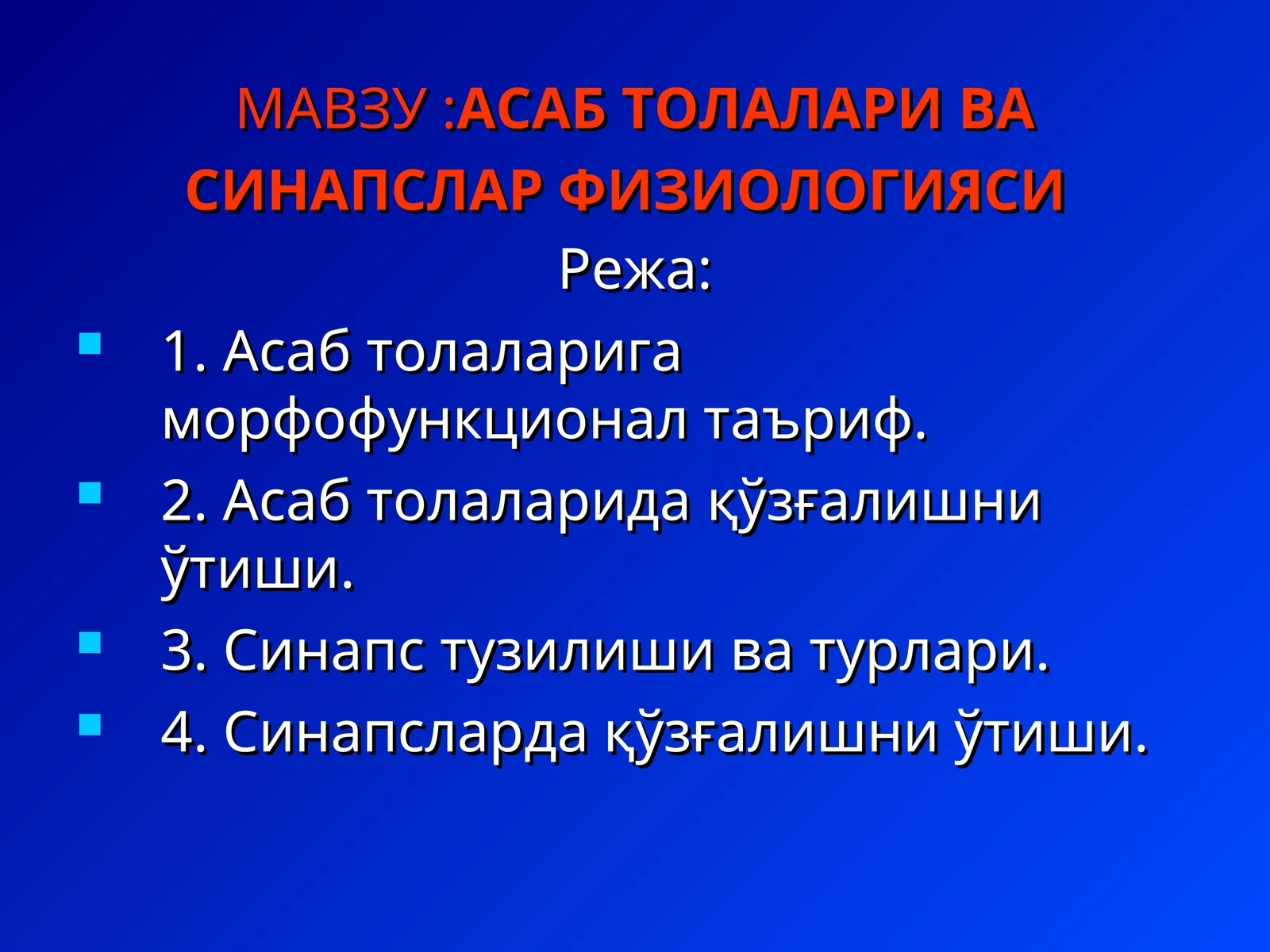 МАВЗУ :АСАБ ТОЛАЛАРИ ВА СИНАПСЛАР ФИЗИОЛОГИЯСИ

Режа:

1. Асаб толаларига морфофункционал таъриф.
2. Асаб толаларида қўзғалишни ўтиши.
3. Синапс тузилиши ва турлари.
4. Синапсларда қўзғалишни ўтиши.